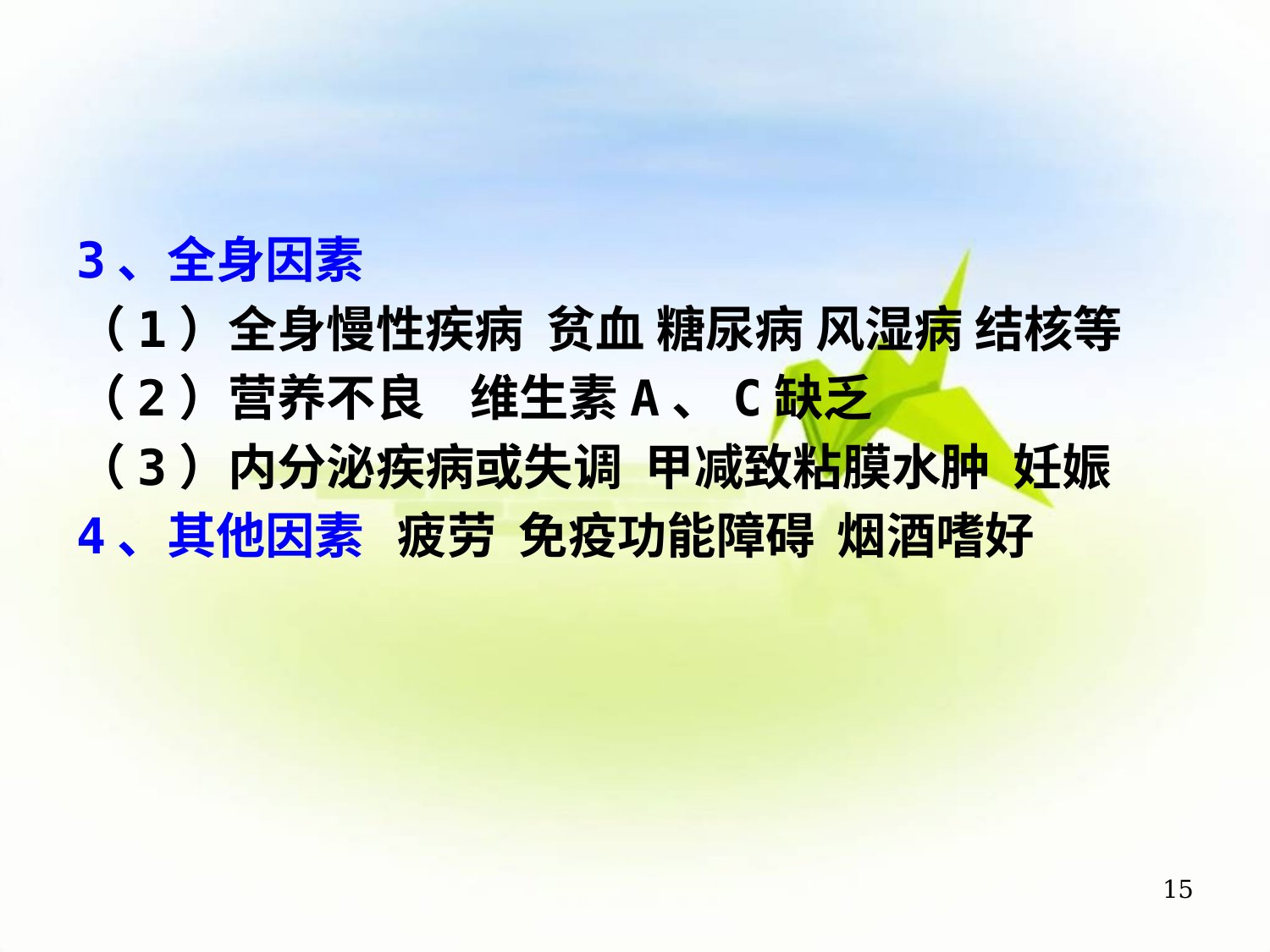 3、全身因素
（1）全身慢性疾病 贫血 糖尿病 风湿病 结核等
（2）营养不良 维生素 A、 C 缺乏
（3）内分泌疾病或失调 甲减致粘膜水肿 妊娠
4、其他因素 疲劳 免疫功能障碍 烟酒嗜好

15